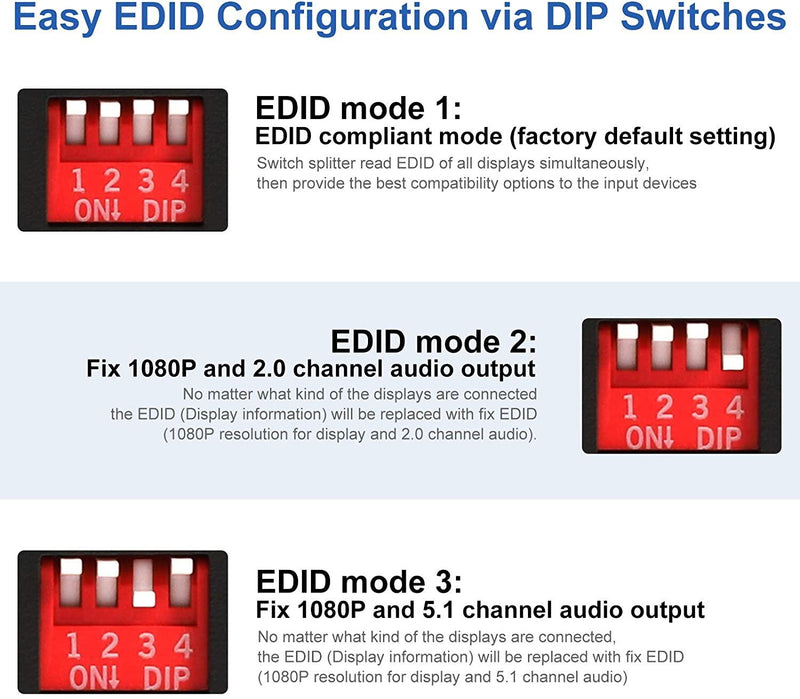 Easy EDID Configuration via DIP Switches

1 2 3 4
ON↓ DIP

EDID mode 1:
EDID compliant mode (factory default setting)
Switch splitter read EDID of all displays simultaneously, then provide the best compatibility options to the input devices

EDID mode 2:
Fix 1080P and 2.0 channel audio output
No matter what kind of the displays are connected the EDID (Display information) will be replaced with fix EDID (1080P resolution for display and 2.0 channel audio).

1 2 3 4
ON↓ DIP

1 2 3 4
ON↓ DIP

EDID mode 3:
Fix 1080P and 5.1 channel audio output
No matter what kind of the displays are connected, the EDID (Display information) will be replaced with fix EDID (1080P resolution for display and 5.1 channel audio)